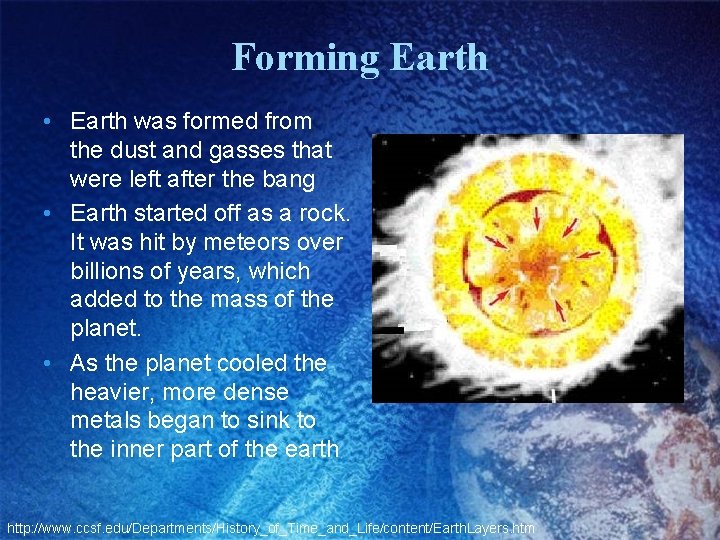 Forming Earth

• Earth was formed from the dust and gasses that were left after the bang

• Earth started off as a rock. It was hit by meteors over billions of years, which added to the mass of the planet.

• As the planet cooled the heavier, more dense metals began to sink to the inner part of the earth

http://www.ccsf.edu/Departments/History_of_Time_and_Life/content/EarthLayers.htm